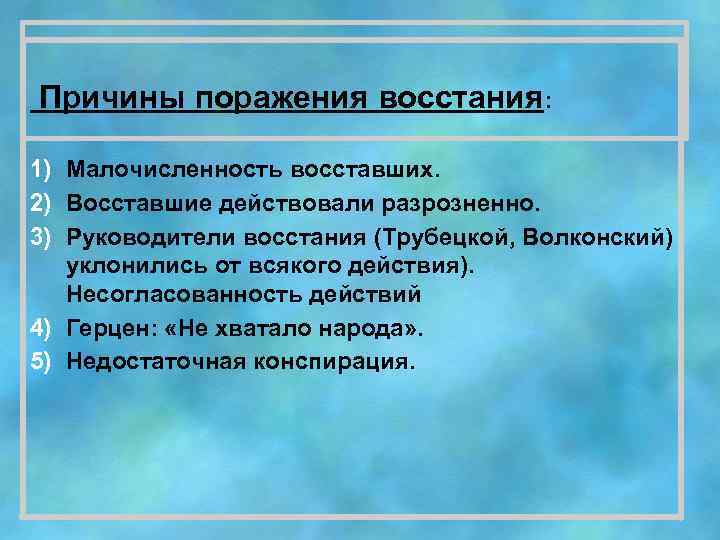 Причины поражения восстания:

1) Малочисленность восставших.
2) Восставшие действовали разрозненно.
3) Руководители восстания (Трубецкой, Волконский) уклонились от всякого действия). Несогласованность действий
4) Герцен: «Не хватало народа».
5) Недостаточная конспирация.